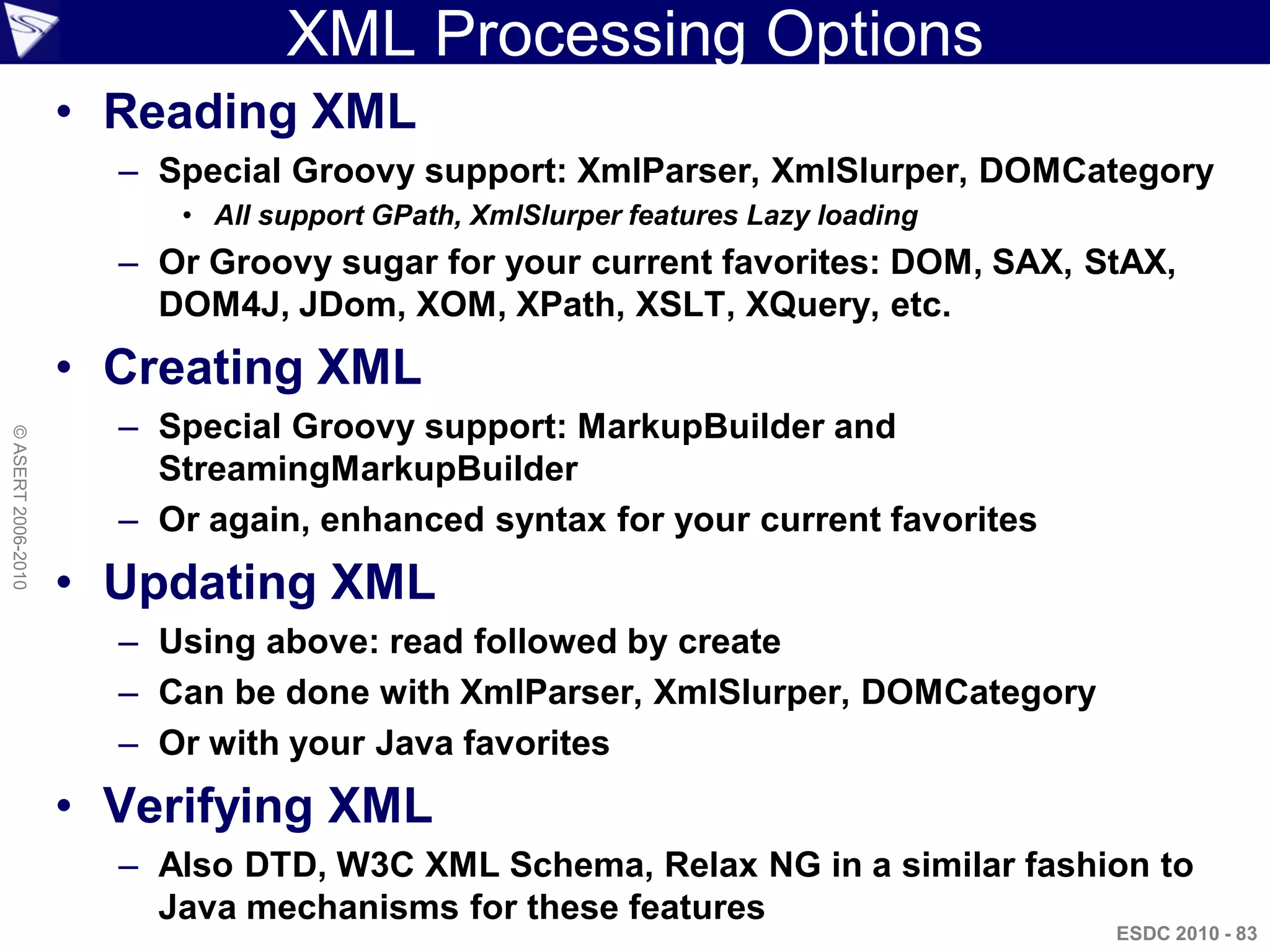 XML Processing Options

• Reading XML
– Special Groovy support: XmlParser, XmlSlurper, DOMCategory
• All support GPath, XmlSlurper features Lazy loading
– Or Groovy sugar for your current favorites: DOM, SAX, StAX, DOM4J, JDom, XOM, XPath, XSLT, XQuery, etc.

• Creating XML
– Special Groovy support: MarkupBuilder and StreamingMarkupBuilder
– Or again, enhanced syntax for your current favorites

• Updating XML
– Using above: read followed by create
– Can be done with XmlParser, XmlSlurper, DOMCategory
– Or with your Java favorites

• Verifying XML
– Also DTD, W3C XML Schema, Relax NG in a similar fashion to Java mechanisms for these features

© ASERT 2006-2010

ESDC 2010 - 83